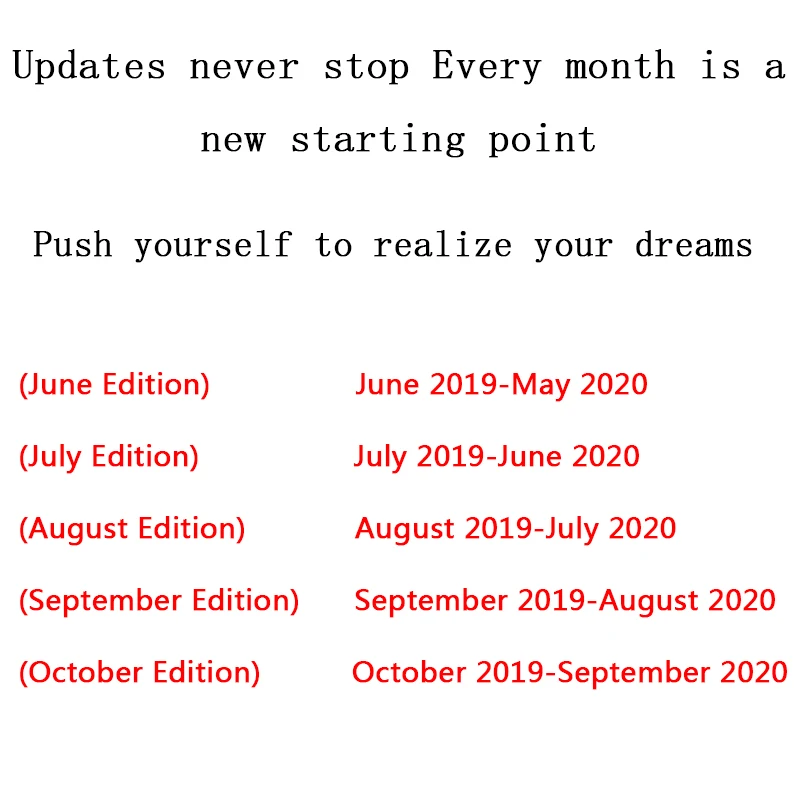 Updates never stop Every month is a new starting point

Push yourself to realize your dreams

(June Edition) June 2019-May 2020

(July Edition) July 2019-June 2020

(August Edition) August 2019-July 2020

(September Edition) September 2019-August 2020

(October Edition) October 2019-September 2020